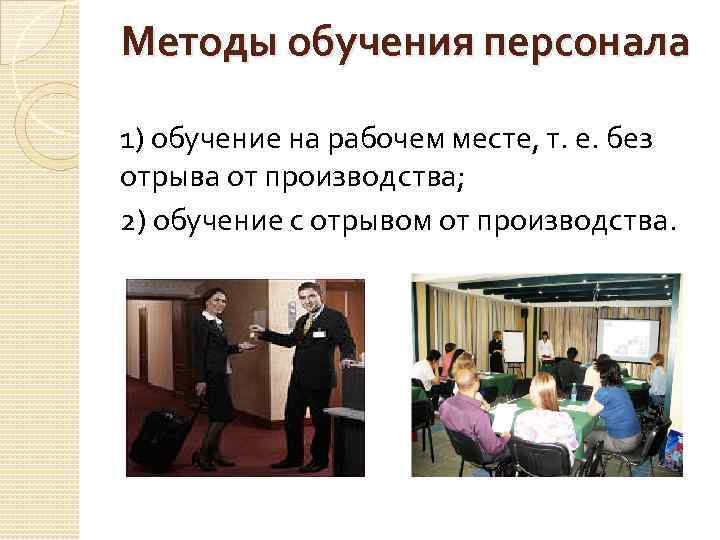 Методы обучения персонала

1) обучение на рабочем месте, т. е. без отрыва от производства;

2) обучение с отрывом от производства.